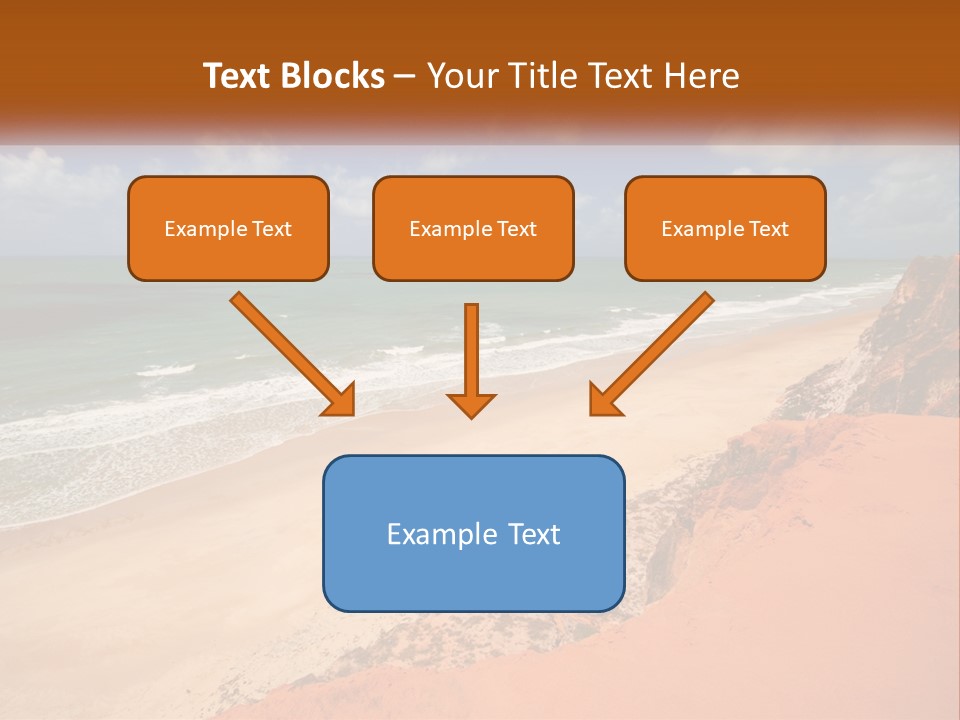 Text Blocks – Your Title Text Here

Example Text

Example Text

Example Text

Example Text